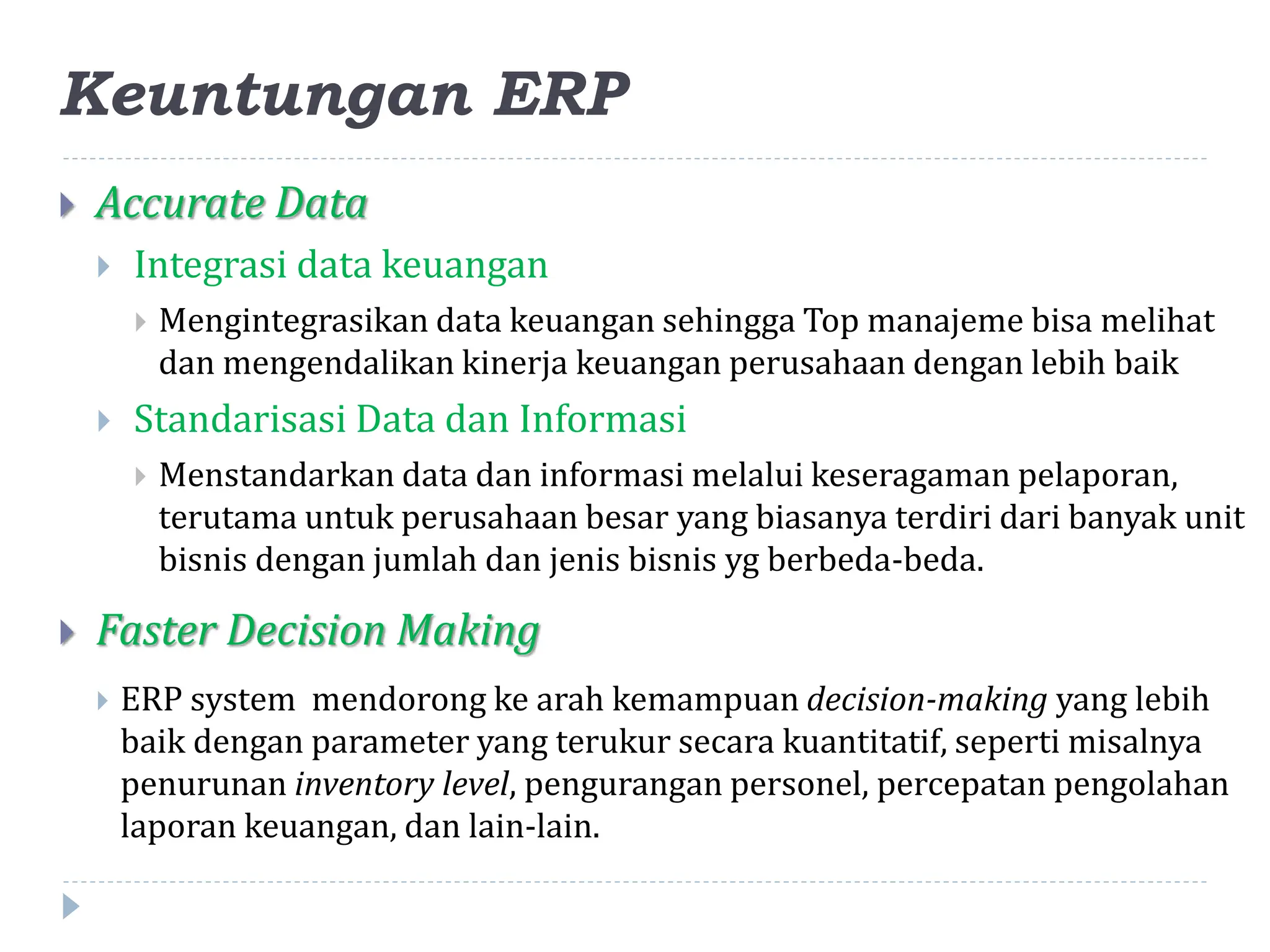 Keuntungan ERP

Accurate Data

Integrasi data keuangan

Mengintegrasikan data keuangan sehingga Top manajeme bisa melihat dan mengendalikan kinerja keuangan perusahaan dengan lebih baik

Standarisasi Data dan Informasi

Menstandarkan data dan informasi melalui keseragaman pelaporan, terutama untuk perusahaan besar yang biasanya terdiri dari banyak unit bisnis dengan jumlah dan jenis bisnis yg berbeda-beda.

Faster Decision Making

ERP system mendorong ke arah kemampuan decision-making yang lebih baik dengan parameter yang terukur secara kuantitatif, seperti misalnya penurunan inventory level, pengurangan personel, percepatan pengolahan laporan keuangan, dan lain-lain.